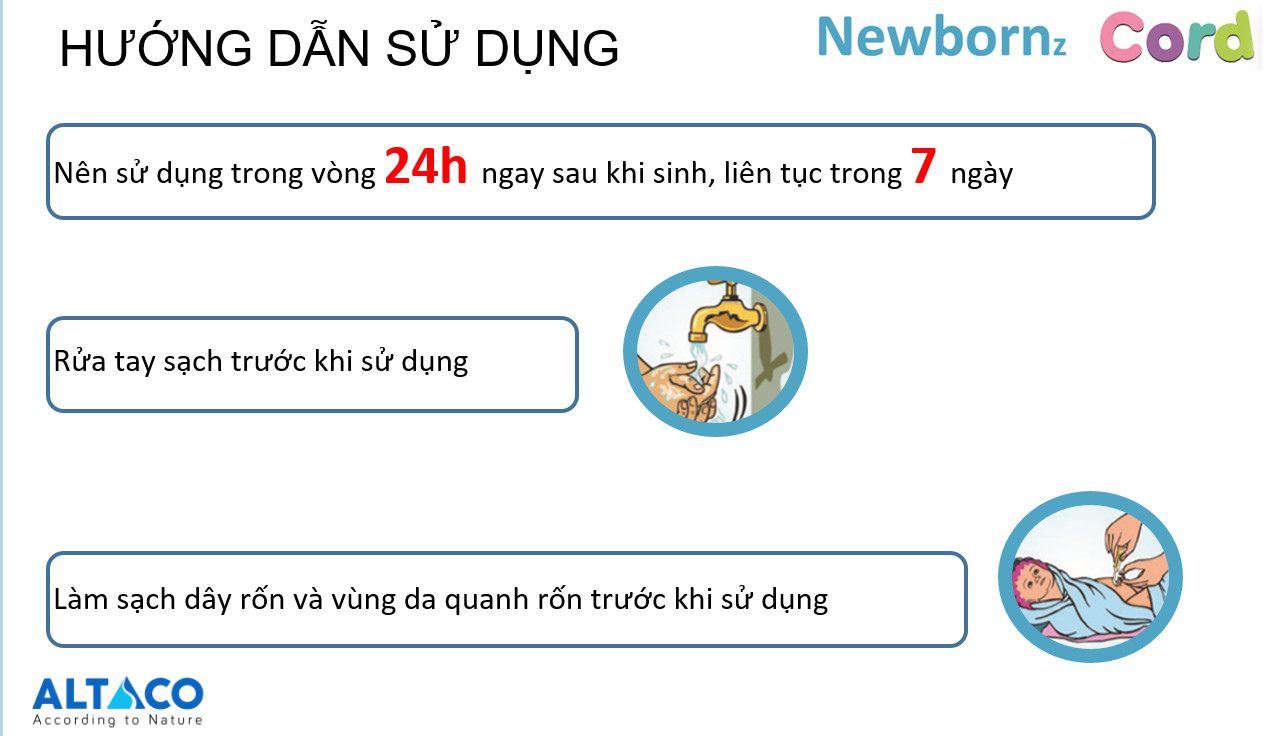 HƯỚNG DẪN SỬ DỤNG

Newbornz Cord

Nên sử dụng trong vòng 24h ngay sau khi sinh, liên tục trong 7 ngày

Rửa tay sạch trước khi sử dụng

Làm sạch dây rốn và vùng da quanh rốn trước khi sử dụng

ALTACO
According to Nature